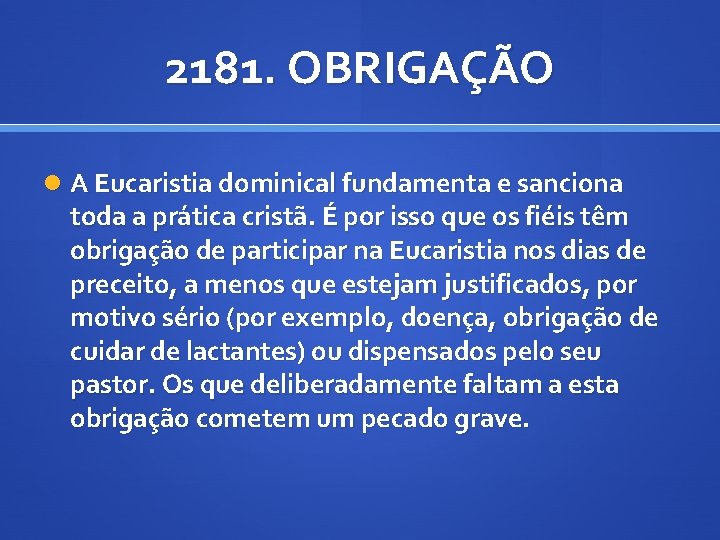 2181. OBRIGAÇÃO

A Eucaristia dominical fundamenta e sanciona toda a prática cristã. É por isso que os fiéis têm obrigação de participar na Eucaristia nos dias de preceito, a menos que estejam justificados, por motivo sério (por exemplo, doença, obrigação de cuidar de lactantes) ou dispensados pelo seu pastor. Os que deliberadamente faltam a esta obrigação cometem um pecado grave.